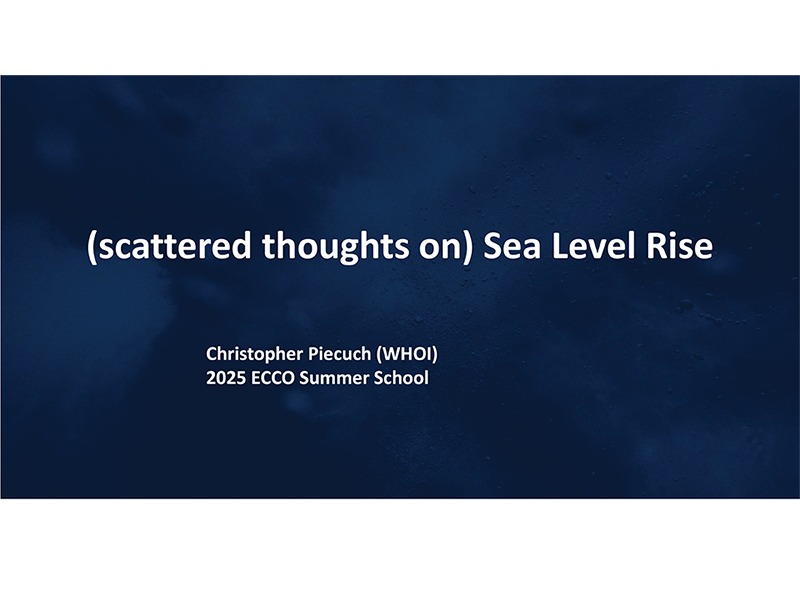 (scattered thoughts on) Sea Level Rise

Christopher Piecuch (WHOI)
2025 ECCO Summer School